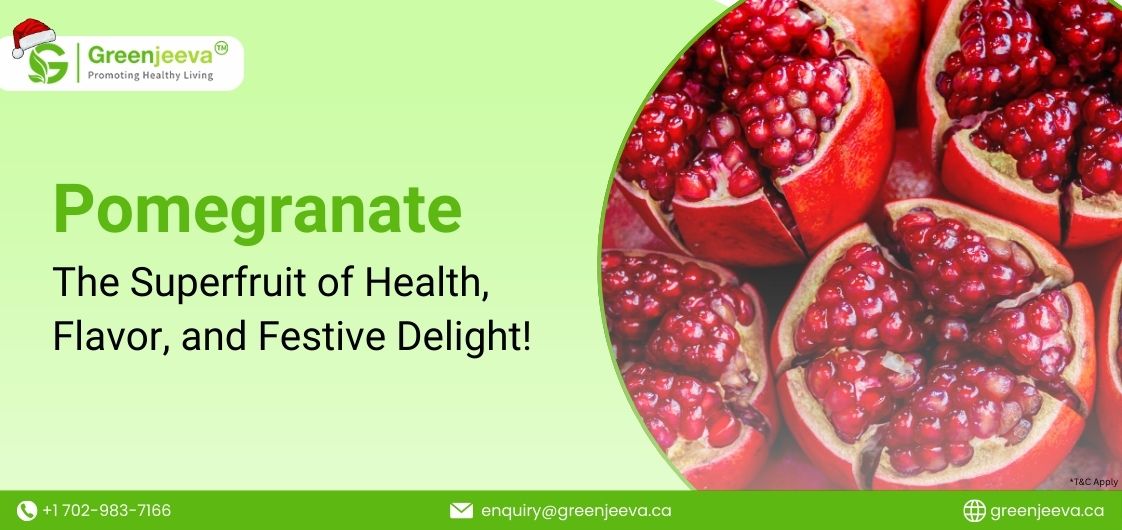 Greenjeeva™
Promoting Healthy Living

Pomegranate

The Superfruit of Health, Flavor, and Festive Delight!

*T&C Apply

+1 702-983-7166

enquiry@greenjeeva.ca

greenjeeva.ca